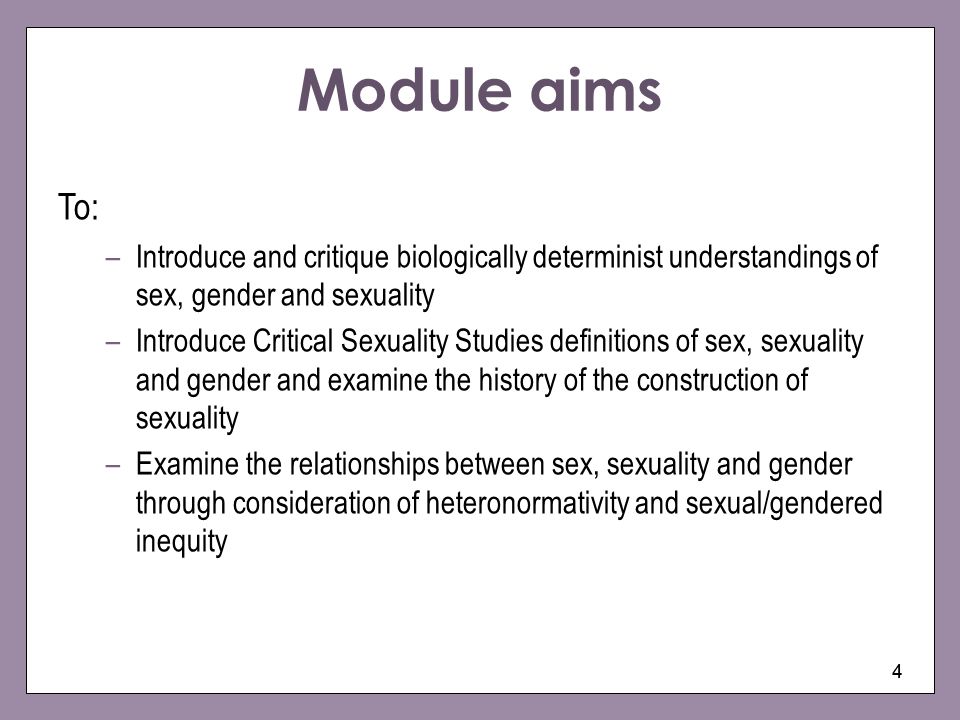 Module aims

To:

– Introduce and critique biologically determinist understandings of sex, gender and sexuality
– Introduce Critical Sexuality Studies definitions of sex, sexuality and gender and examine the history of the construction of sexuality
– Examine the relationships between sex, sexuality and gender through consideration of heteronormativity and sexual/gendered inequity

4